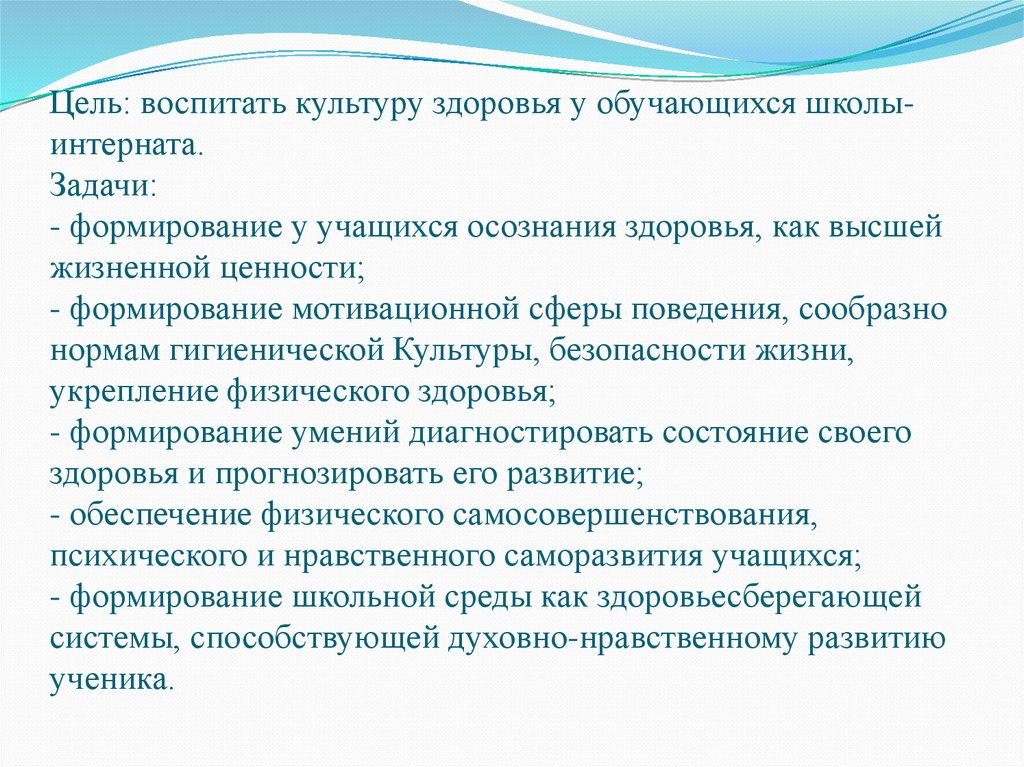 Цель: воспитать культуру здоровья у обучающихся школы-интерната.
Задачи:
- формирование у учащихся осознания здоровья, как высшей жизненной ценности;
- формирование мотивационной сферы поведения, сообразно нормам гигиенической Культуры, безопасности жизни, укрепление физического здоровья;
- формирование умений диагностировать состояние своего здоровья и прогнозировать его развитие;
- обеспечение физического самосовершенствования, психического и нравственного саморазвития учащихся;
- формирование школьной среды как здоровьесберегающей системы, способствующей духовно-нравственному развитию ученика.